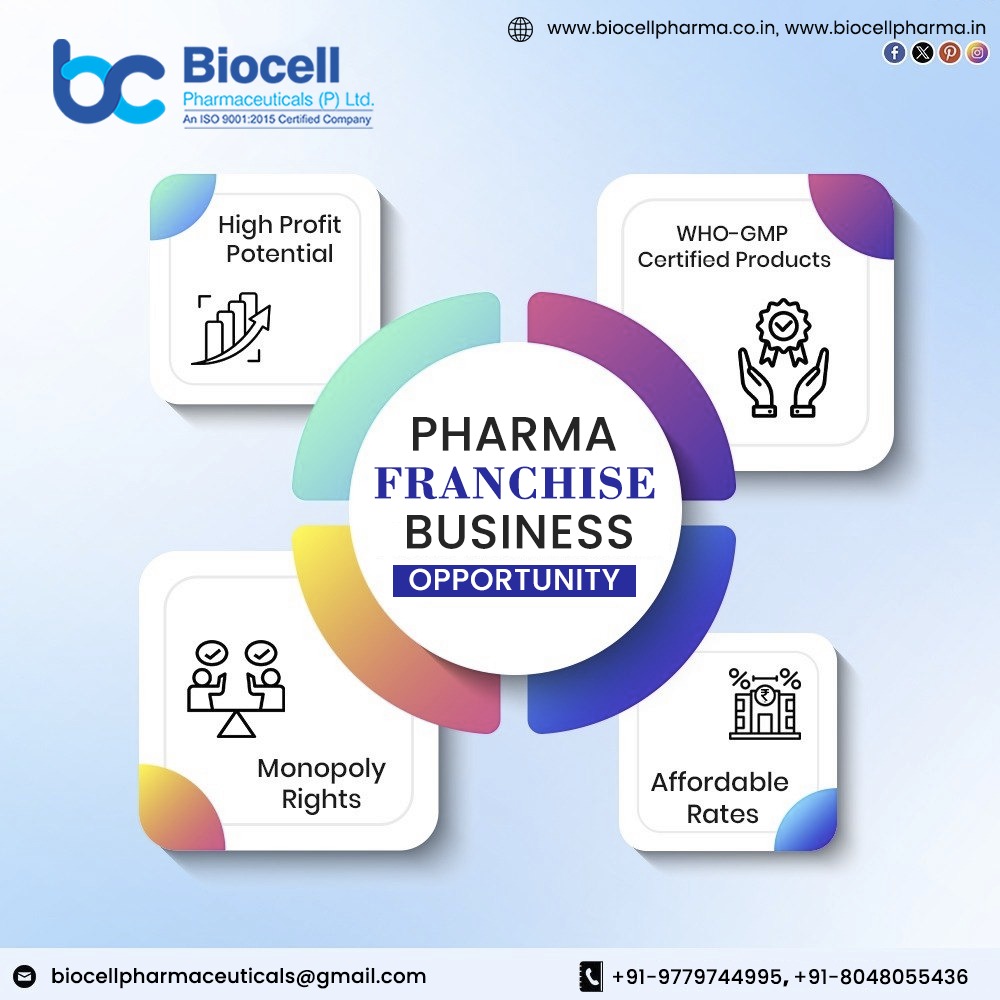 bc Biocell
Pharmaceuticals (P) Ltd.
An ISO 9001:2015 Certified Company

www.biocellpharma.co.in, www.biocellpharma.in

High Profit Potential

WHO-GMP Certified Products

PHARMA
FRANCHISE
BUSINESS
OPPORTUNITY

Monopoly Rights

Affordable Rates

biocellpharmaceuticals@gmail.com

+91-9779744995, +91-8048055436